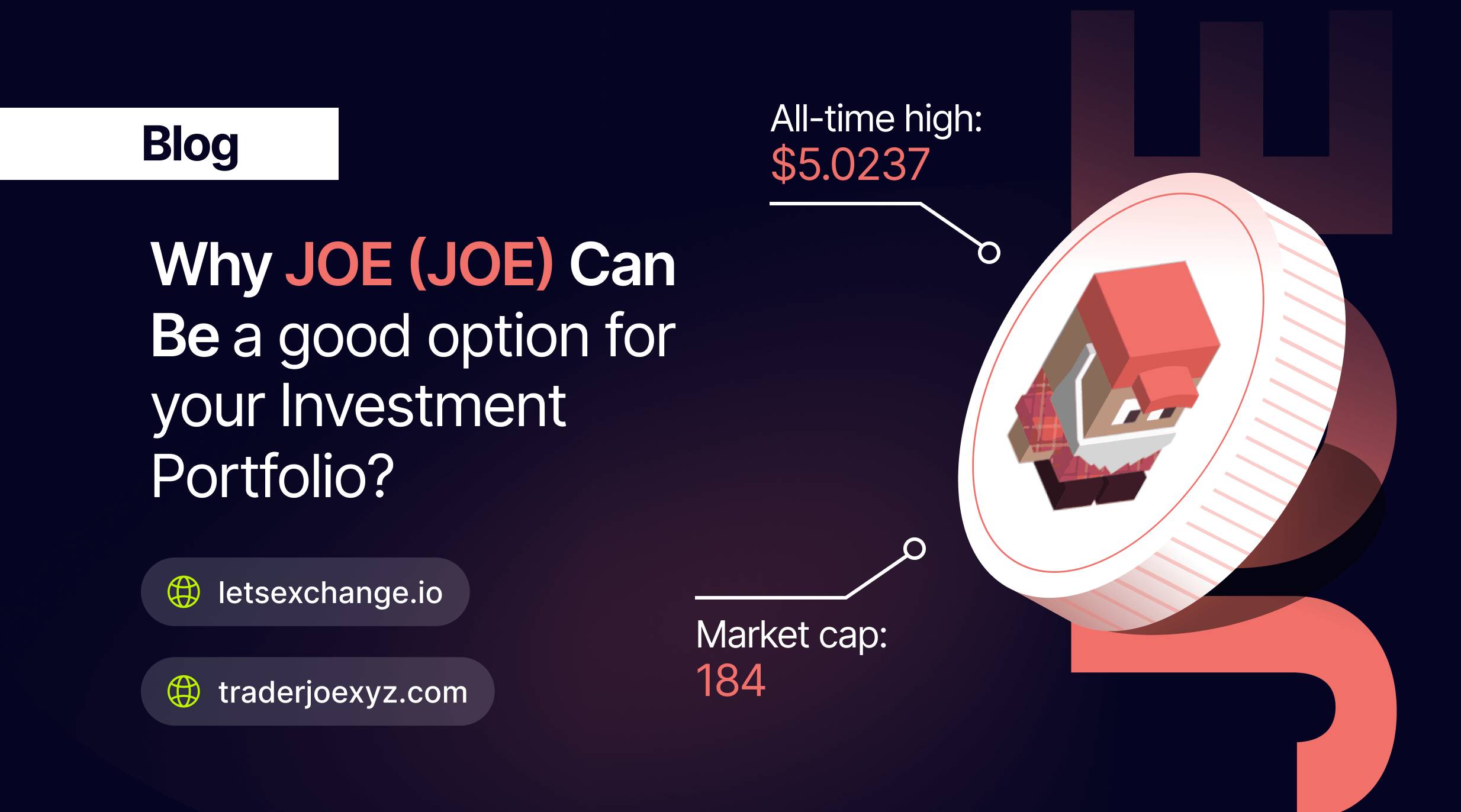 Blog

Why JOE (JOE) Can Be a good option for your Investment Portfolio?

letsexchange.io

traderjoexyz.com

All-time high:
$5.0237

Market cap:
184